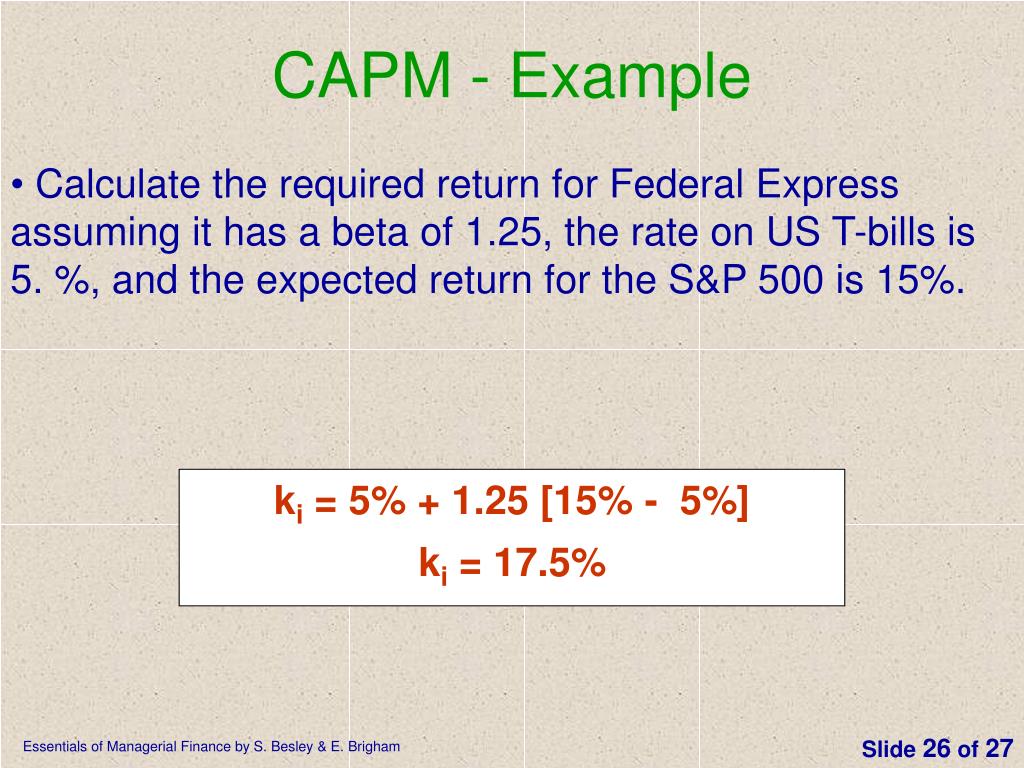 CAPM - Example

• Calculate the required return for Federal Express assuming it has a beta of 1.25, the rate on US T-bills is 5. %, and the expected return for the S&P 500 is 15%.

$k_i = 5\% + 1.25\ [15\% - 5\%]$

$k_i = 17.5\%$

Essentials of Managerial Finance by S. Besley & E. Brigham

Slide 26 of 27